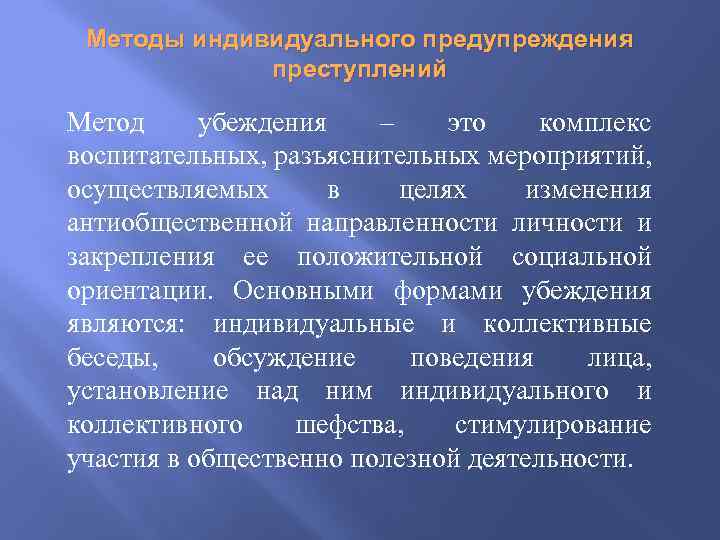 Методы индивидуального предупреждения преступлений

Метод убеждения – это комплекс воспитательных, разъяснительных мероприятий, осуществляемых в целях изменения антиобщественной направленности личности и закрепления ее положительной социальной ориентации. Основными формами убеждения являются: индивидуальные и коллективные беседы, обсуждение поведения лица, установление над ним индивидуального и коллективного шефства, стимулирование участия в общественно полезной деятельности.